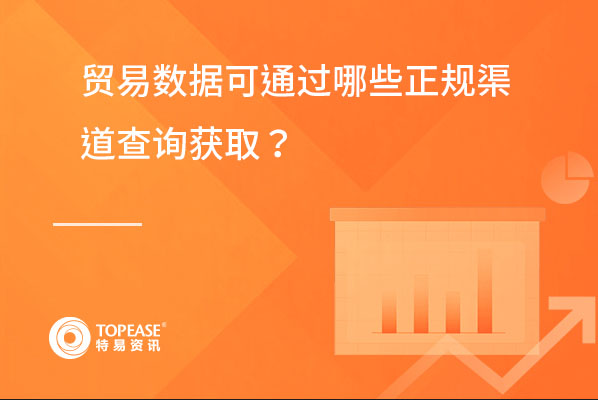 贸易数据可通过哪些正规渠道查询获取？

TOPEASE®
特易资讯